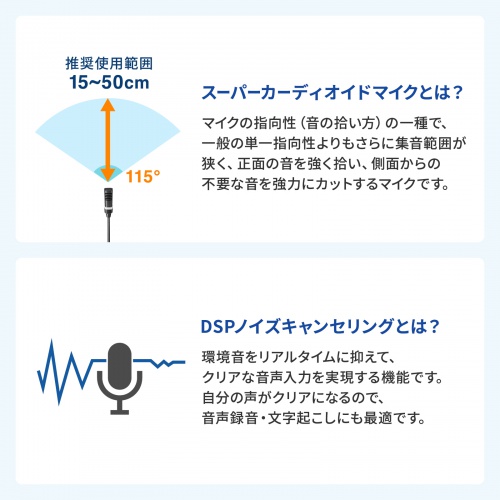 推奨使用範囲
15~50cm

115°

スーパーカーディオイドマイクとは？

マイクの指向性（音の拾い方）の一種で、一般の単一指向性よりもさらに集音範囲が狭く、正面の音を強く拾い、側面からの不要な音を強力にカットするマイクです。

DSPノイズキャンセリングとは？

環境音をリアルタイムに抑えて、クリアな音声入力を実現する機能です。自分の声がクリアになるので、音声録音・文字起こしにも最適です。